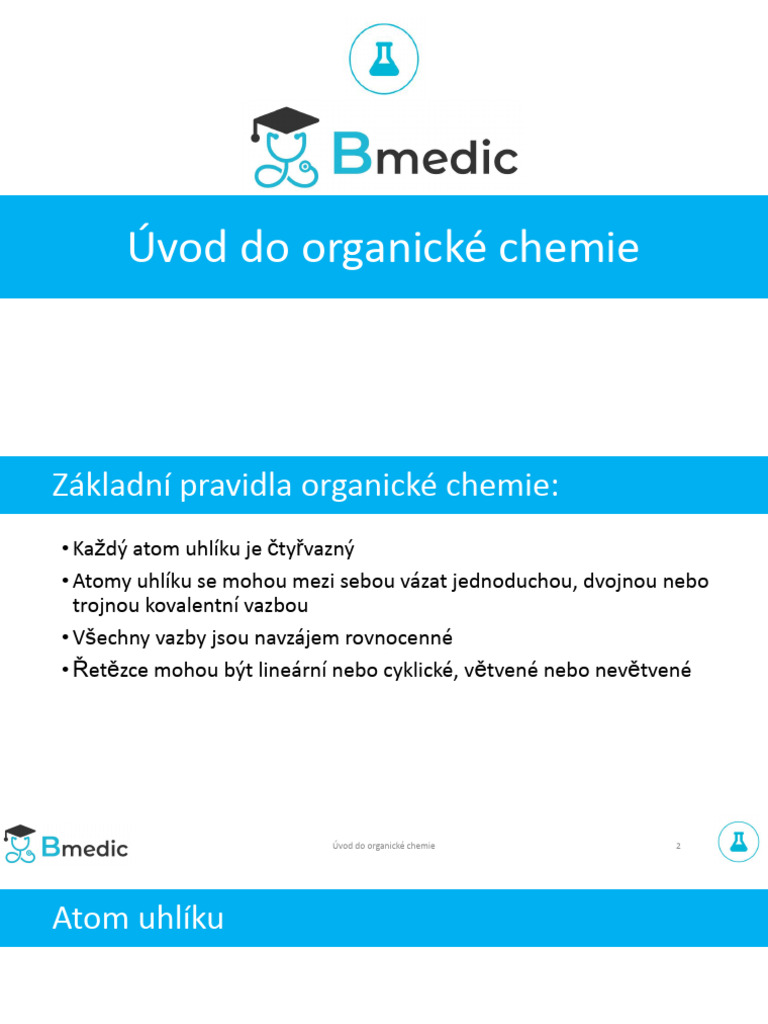 Bmedic

Úvod do organické chemie

Základní pravidla organické chemie:

• Každý atom uhlíku je čtyřvazný
• Atomy uhlíku se mohou mezi sebou vázat jednoduchou, dvojnou nebo trojnou kovalentní vazbou
• Všechny vazby jsou navzájem rovnocenné
• Řetězce mohou být lineární nebo cyklické, větvené nebo nevětvené

Bmedic

Úvod do organické chemie

2

Atom uhlíku